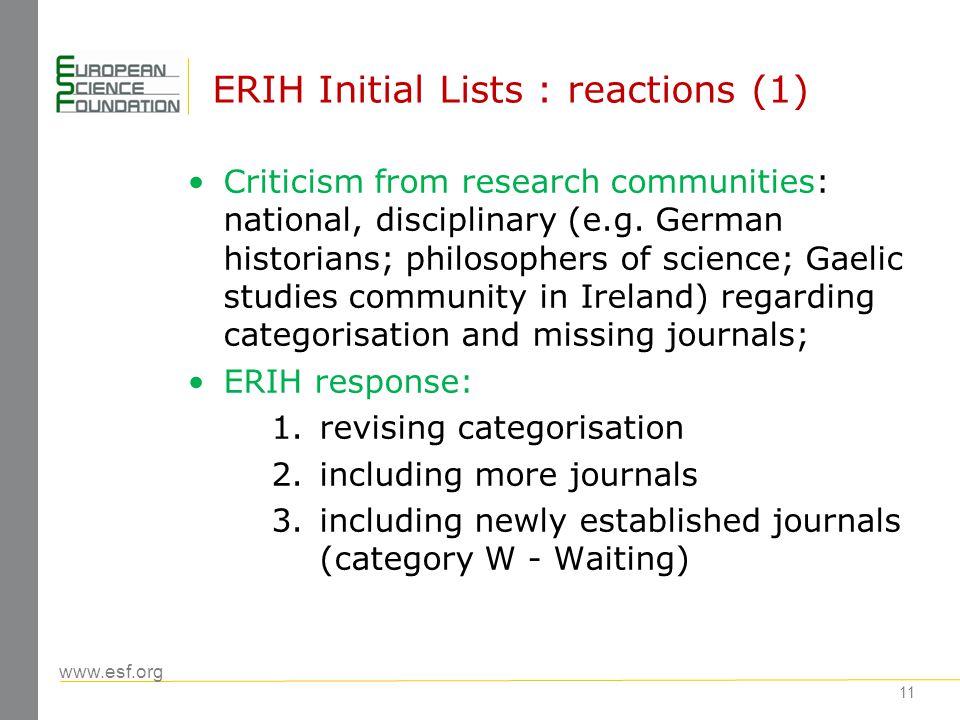 EUROPEAN
SCIENCE
FOUNDATION

ERIH Initial Lists : reactions (1)

• Criticism from research communities: national, disciplinary (e.g. German historians; philosophers of science; Gaelic studies community in Ireland) regarding categorisation and missing journals;

• ERIH response:
1. revising categorisation
2. including more journals
3. including newly established journals (category W - Waiting)

www.esf.org

11